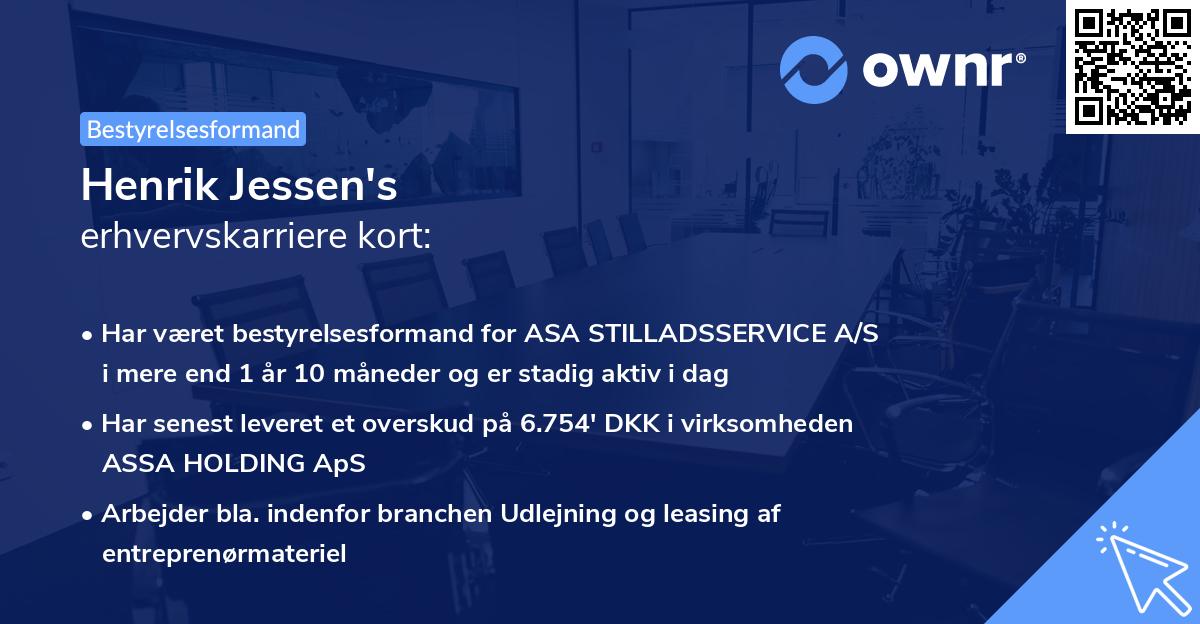 ownr®

Bestyrelsesformand

Henrik Jessen's
erhvervskarriere kort:

• Har været bestyrelsesformand for ASA STILLADSSERVICE A/S i mere end 1 år 10 måneder og er stadig aktiv i dag

• Har senest leveret et overskud på 6.754' DKK i virksomheden ASSA HOLDING ApS

• Arbejder bla. indenfor branchen Udlejning og leasing af entreprenørmateriel